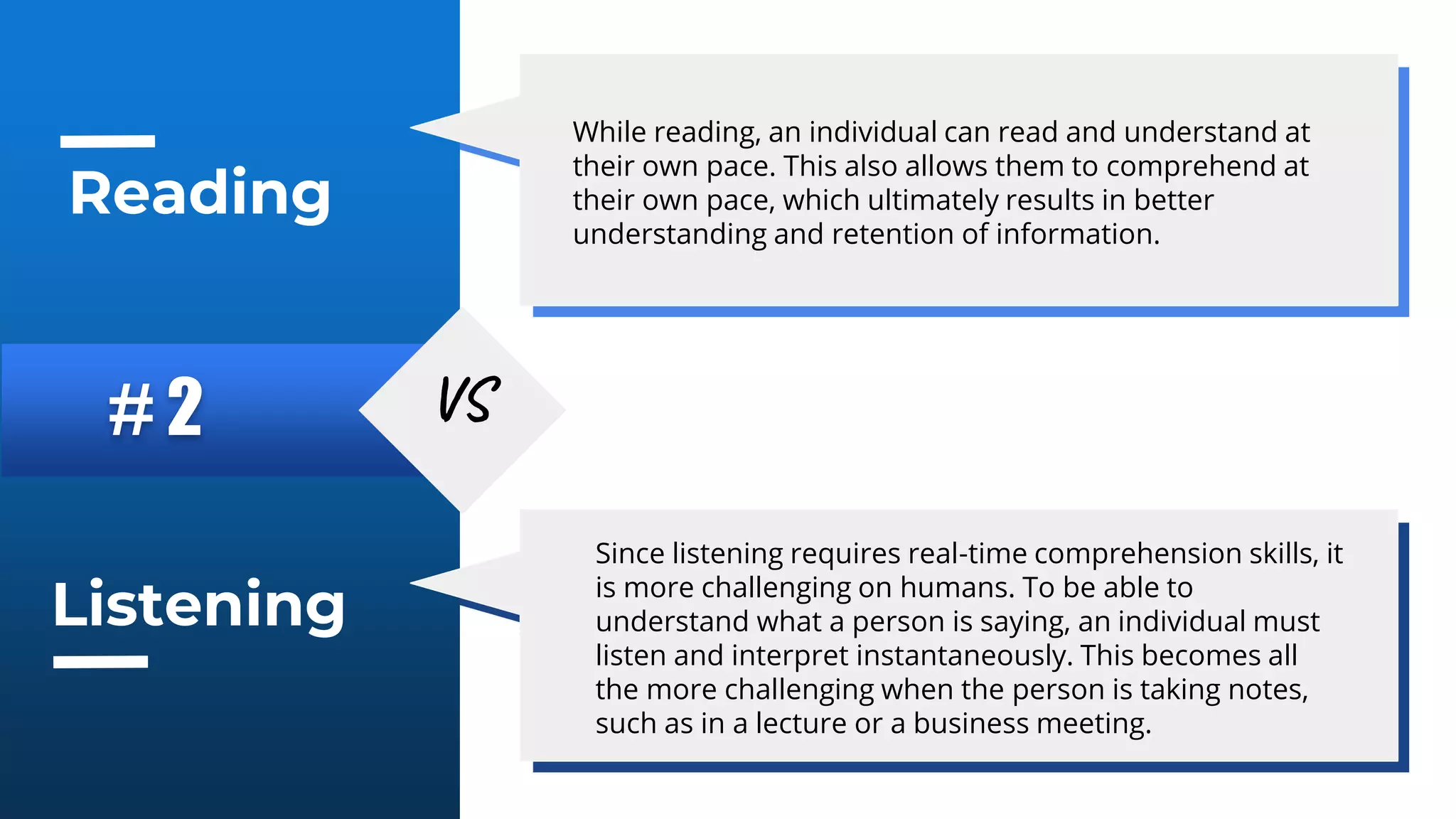 Reading

While reading, an individual can read and understand at their own pace. This also allows them to comprehend at their own pace, which ultimately results in better understanding and retention of information.

#2

VS

Listening

Since listening requires real-time comprehension skills, it is more challenging on humans. To be able to understand what a person is saying, an individual must listen and interpret instantaneously. This becomes all the more challenging when the person is taking notes, such as in a lecture or a business meeting.